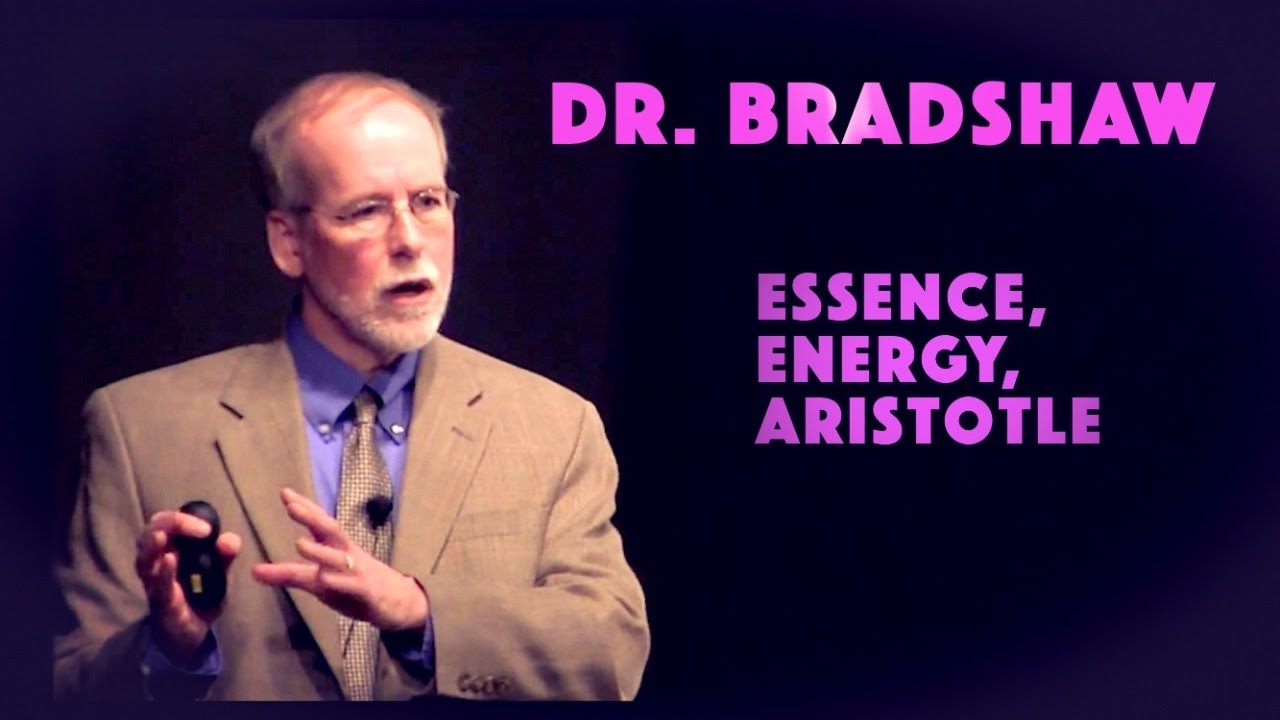 DR. BRADSHAW

ESSENCE, ENERGY, ARISTOTLE